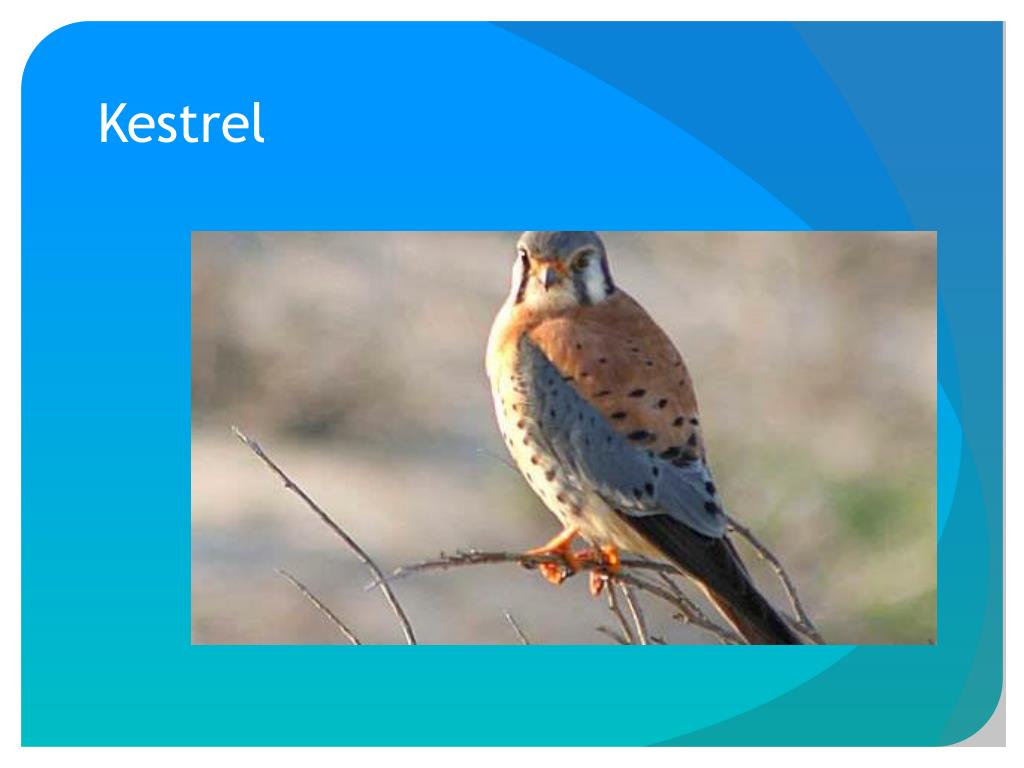 Kestrel